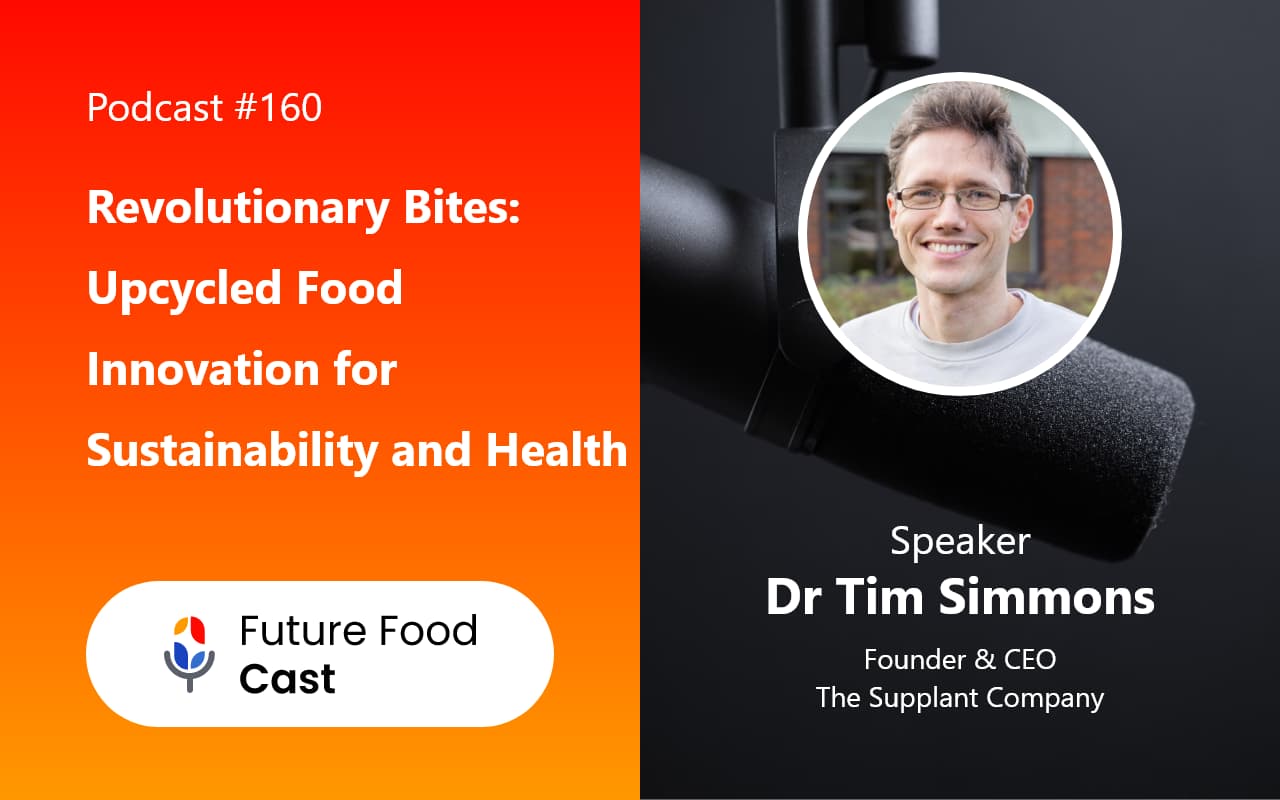 Podcast #160

Revolutionary Bites: Upcycled Food Innovation for Sustainability and Health

Future Food Cast

Speaker
Dr Tim Simmons
Founder & CEO
The Supplant Company